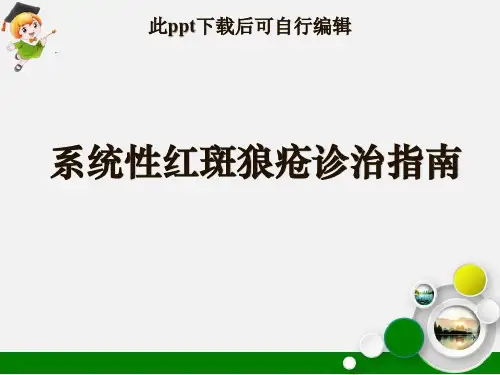 此ppt下载后可自行编辑

系统性红斑狼疮诊治指南